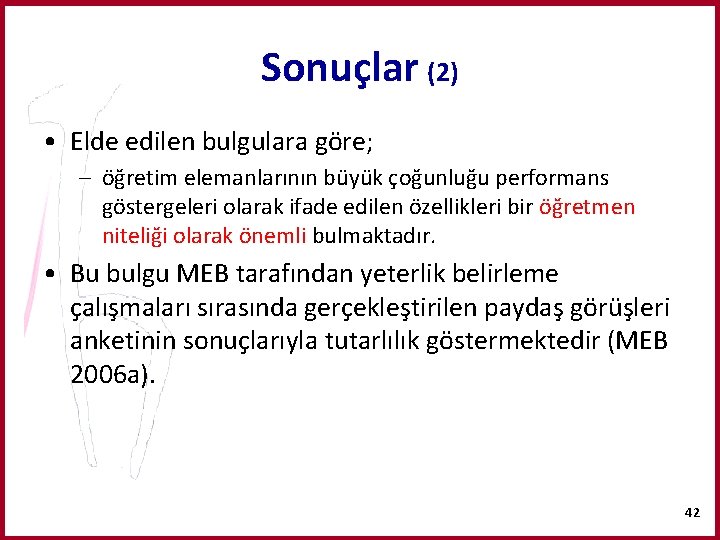 Sonuçlar (2)

• Elde edilen bulgulara göre;
  – öğretim elemanlarının büyük çoğunluğu performans göstergeleri olarak ifade edilen özellikleri bir öğretmen niteliği olarak önemli bulmaktadır.

• Bu bulgu MEB tarafından yeterlik belirleme çalışmaları sırasında gerçekleştirilen paydaş görüşleri anketinin sonuçlarıyla tutarlılık göstermektedir (MEB 2006a).

42